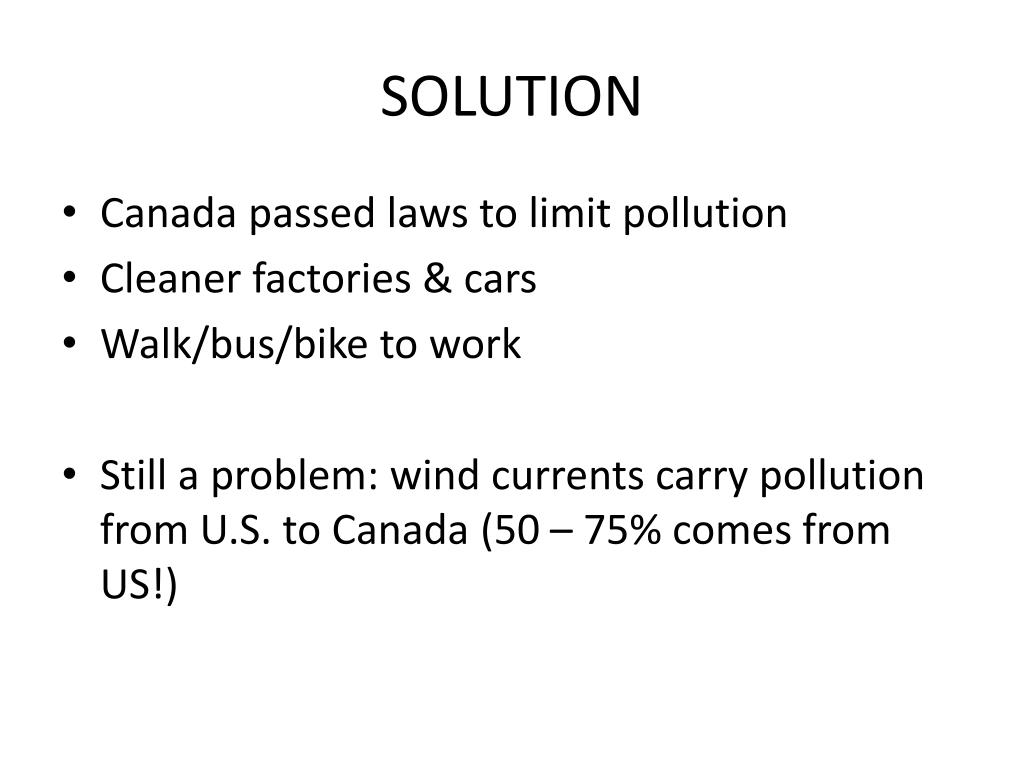 SOLUTION

• Canada passed laws to limit pollution
• Cleaner factories & cars
• Walk/bus/bike to work

• Still a problem: wind currents carry pollution from U.S. to Canada (50 – 75% comes from US!)